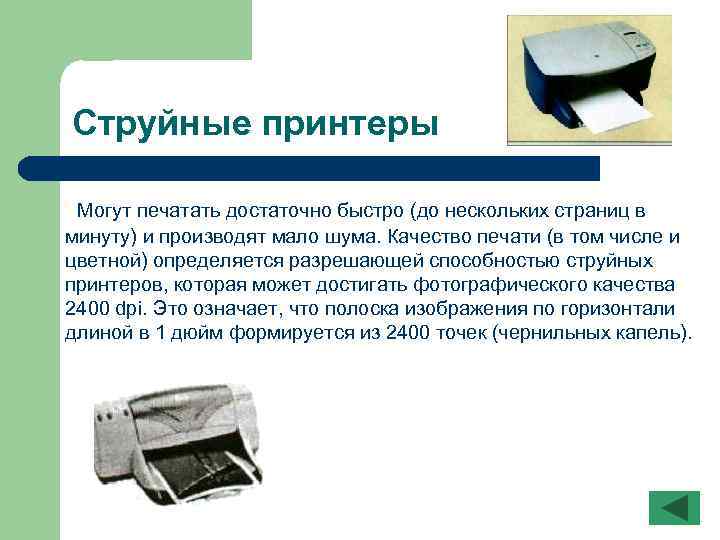 Струйные принтеры

Могут печатать достаточно быстро (до нескольких страниц в минуту) и производят мало шума. Качество печати (в том числе и цветной) определяется разрешающей способностью струйных принтеров, которая может достигать фотографического качества 2400 dpi. Это означает, что полоска изображения по горизонтали длиной в 1 дюйм формируется из 2400 точек (чернильных капель).